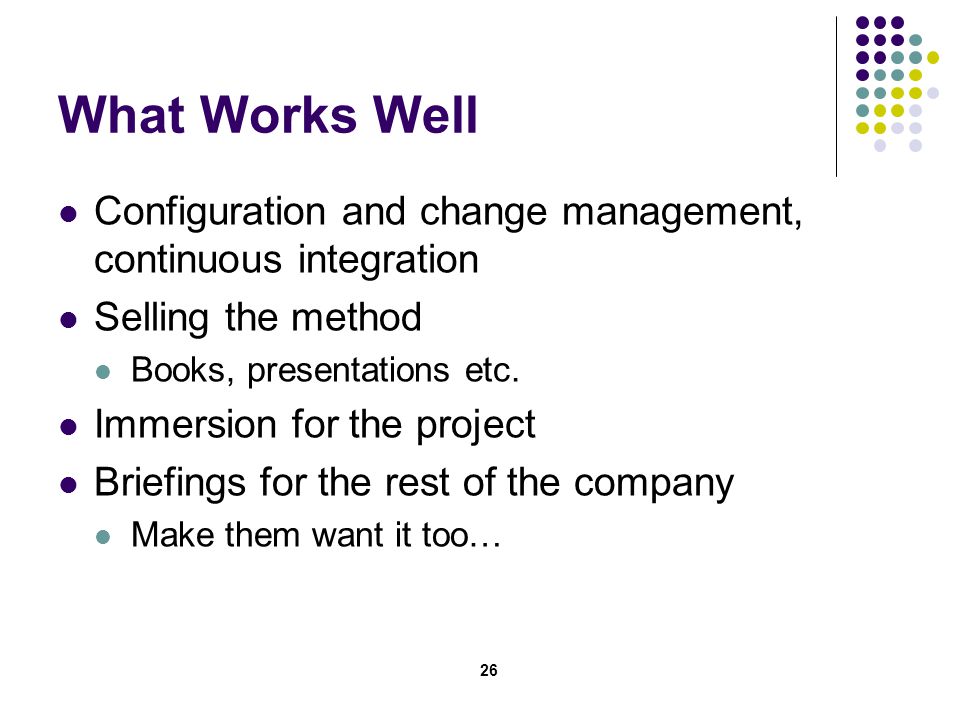 What Works Well

- Configuration and change management, continuous integration
- Selling the method
  - Books, presentations etc.
- Immersion for the project
- Briefings for the rest of the company
  - Make them want it too…

26